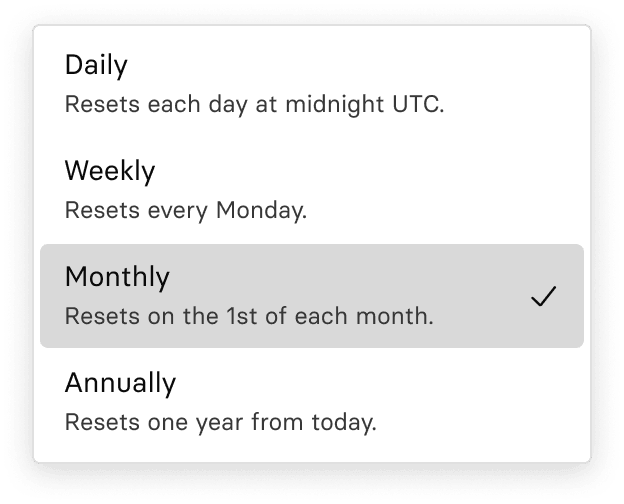 Daily
Resets each day at midnight UTC.

Weekly
Resets every Monday.

Monthly
Resets on the 1st of each month.

Annually
Resets one year from today.